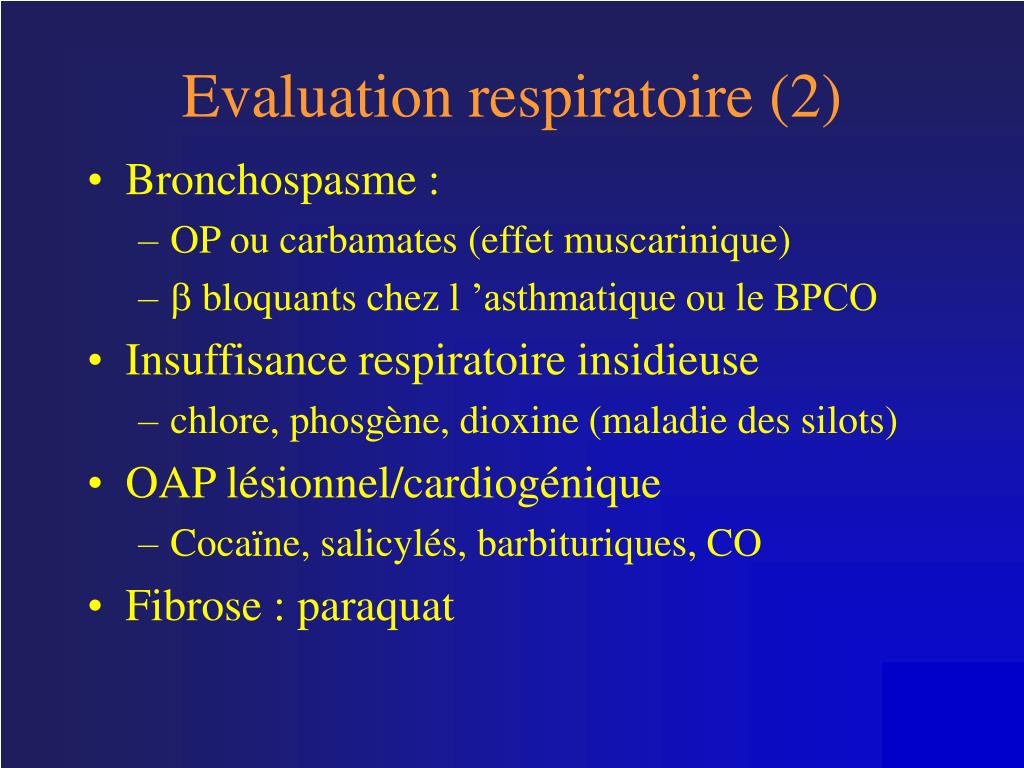 Evaluation respiratoire (2)

• Bronchospasme :
– OP ou carbamates (effet muscarinique)
– β bloquants chez l ’asthmatique ou le BPCO

• Insuffisance respiratoire insidieuse
– chlore, phosgène, dioxine (maladie des silots)

• OAP lésionnel/cardiogénique
– Cocaïne, salicylés, barbituriques, CO

• Fibrose : paraquat